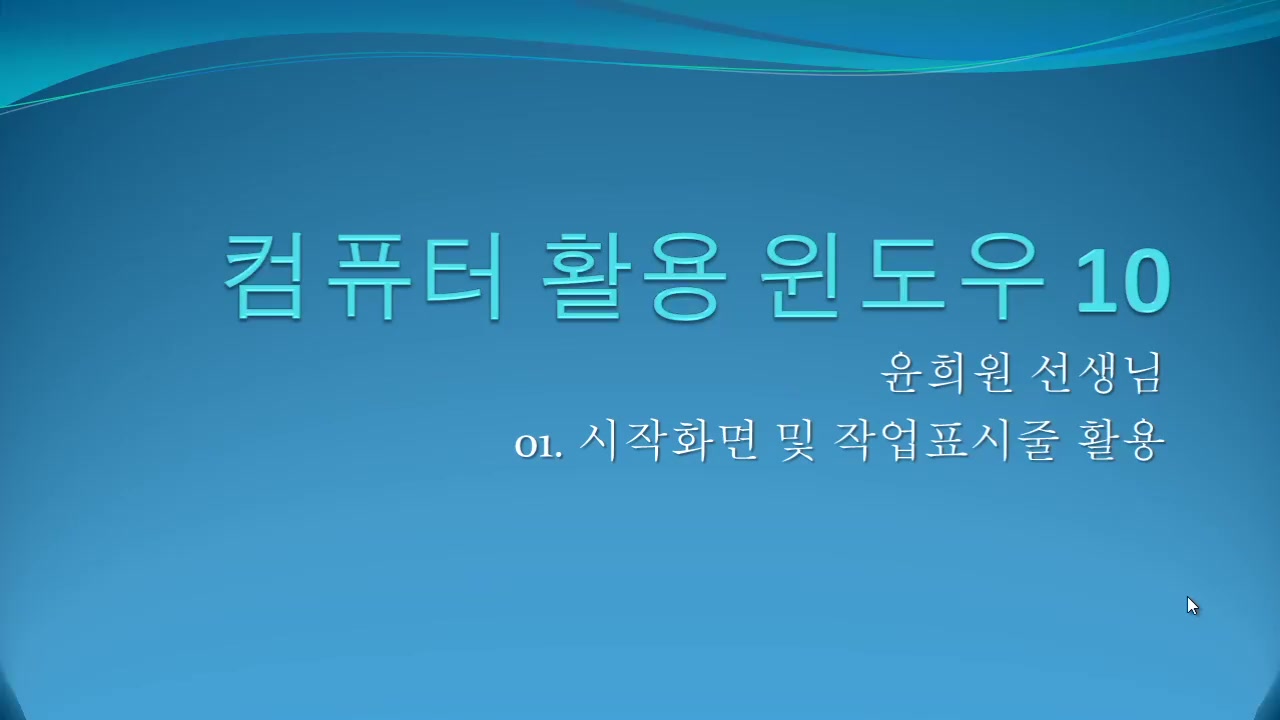 컴퓨터 활용 윈도우 10

윤희원 선생님

01. 시작화면 및 작업표시줄 활용